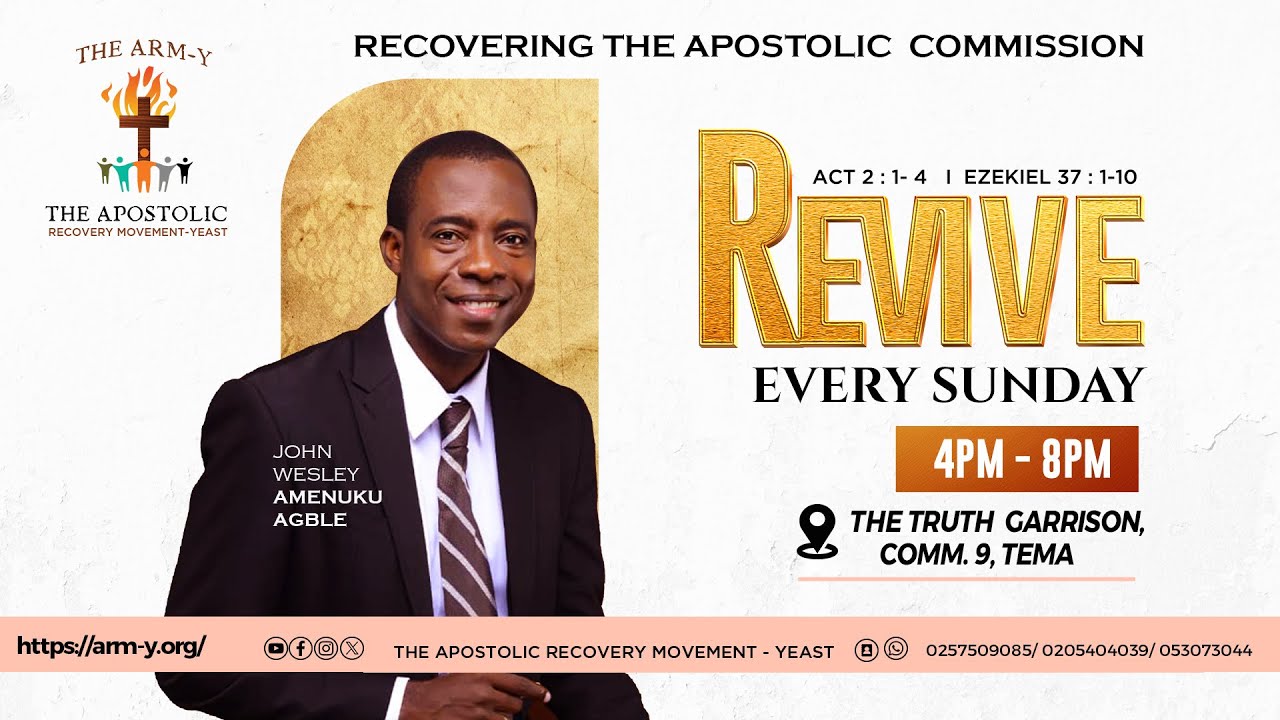 THE ARM-Y

THE APOSTOLIC
RECOVERY MOVEMENT-YEAST

RECOVERING THE APOSTOLIC COMMISSION

ACT 2 : 1- 4 I EZEKIEL 37 : 1-10

REVIVE

EVERY SUNDAY

4PM - 8PM

THE TRUTH GARRISON, COMM. 9, TEMA

JOHN WESLEY AMENUKU AGBLE

https://arm-y.org/

THE APOSTOLIC RECOVERY MOVEMENT - YEAST

0257509085/ 0205404039/ 053073044